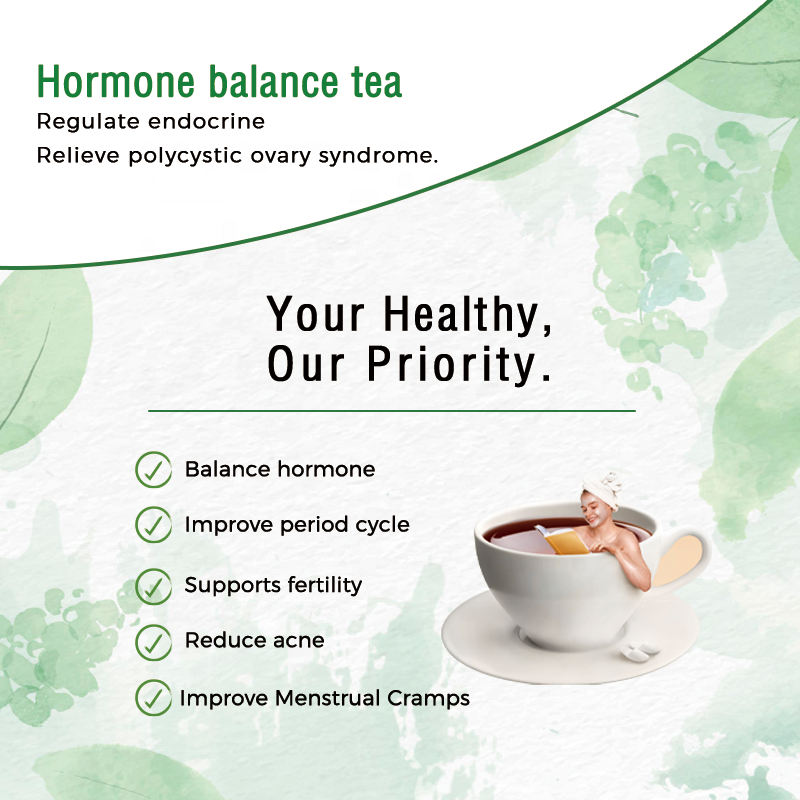 Hormone balance tea
Regulate endocrine
Relieve polycystic ovary syndrome.

Your Healthy,
Our Priority.

Balance hormone
Improve period cycle
Supports fertility
Reduce acne
Improve Menstrual Cramps